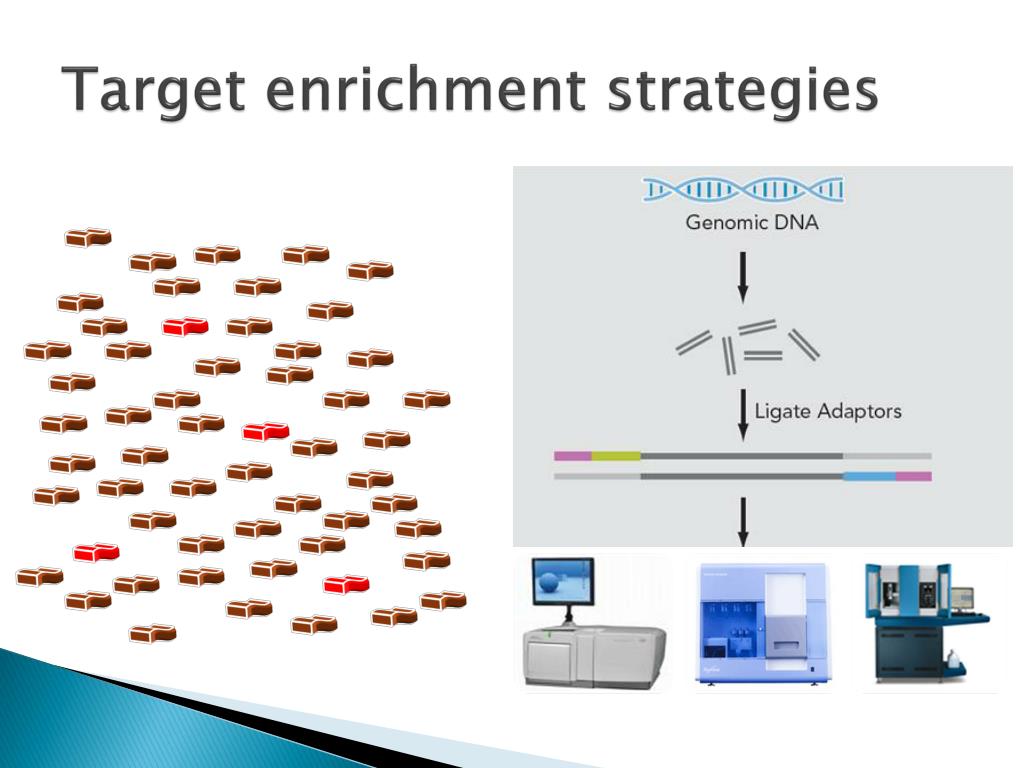 Target enrichment strategies

Genomic DNA

Ligate Adaptors